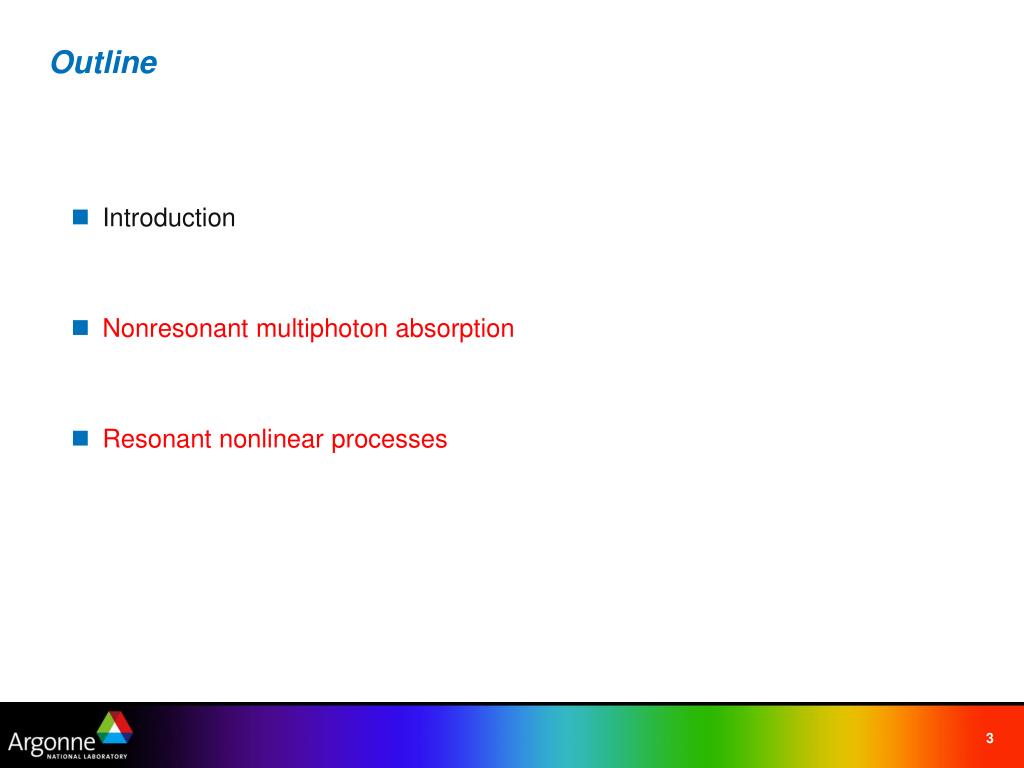 Outline

Introduction

Nonresonant multiphoton absorption

Resonant nonlinear processes

Argonne
NATIONAL LABORATORY

3